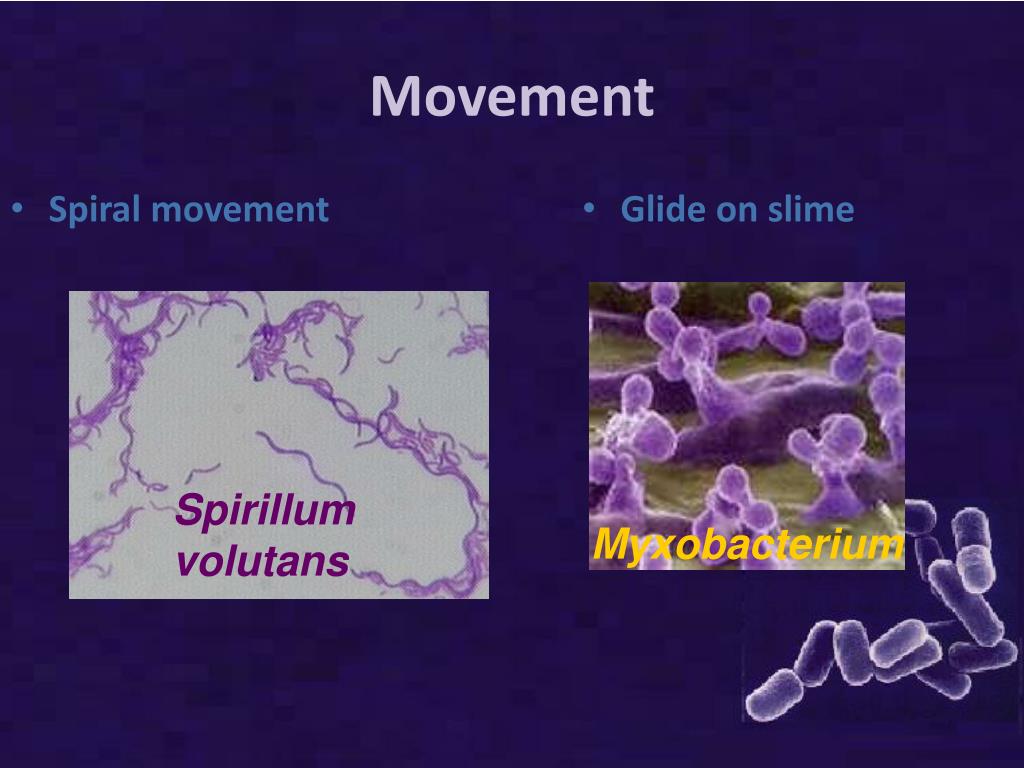 Movement

• Spiral movement

Spirillum volutans

• Glide on slime

Myxobacterium